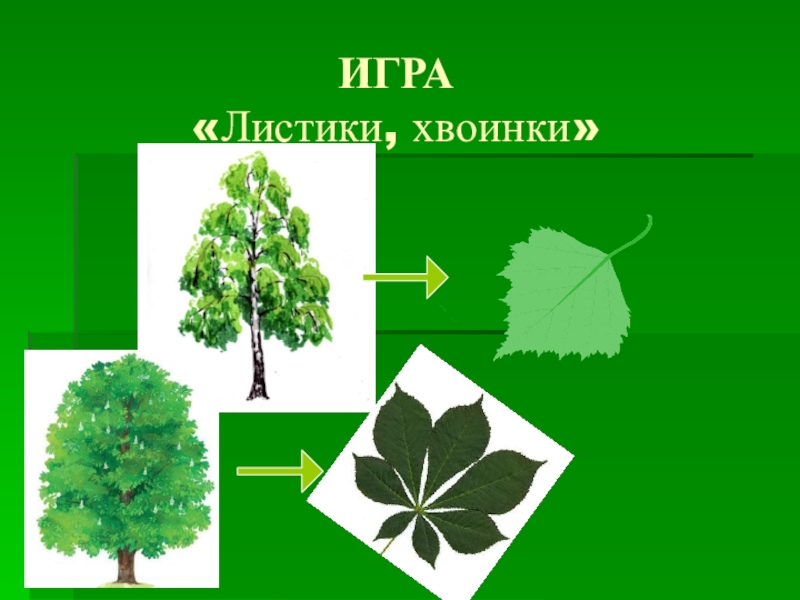 ИГРА
«Листики, хвоинки»